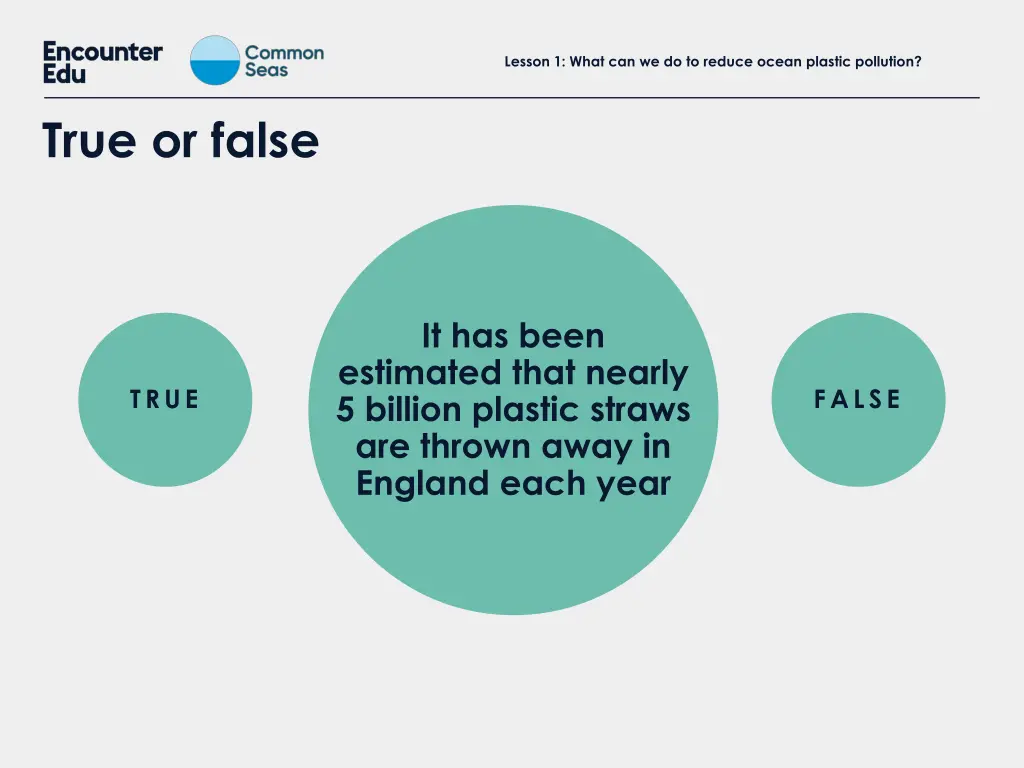 Encounter Edu

Common Seas

Lesson 1: What can we do to reduce ocean plastic pollution?

True or false

TRUE

It has been estimated that nearly 5 billion plastic straws are thrown away in England each year

FALSE